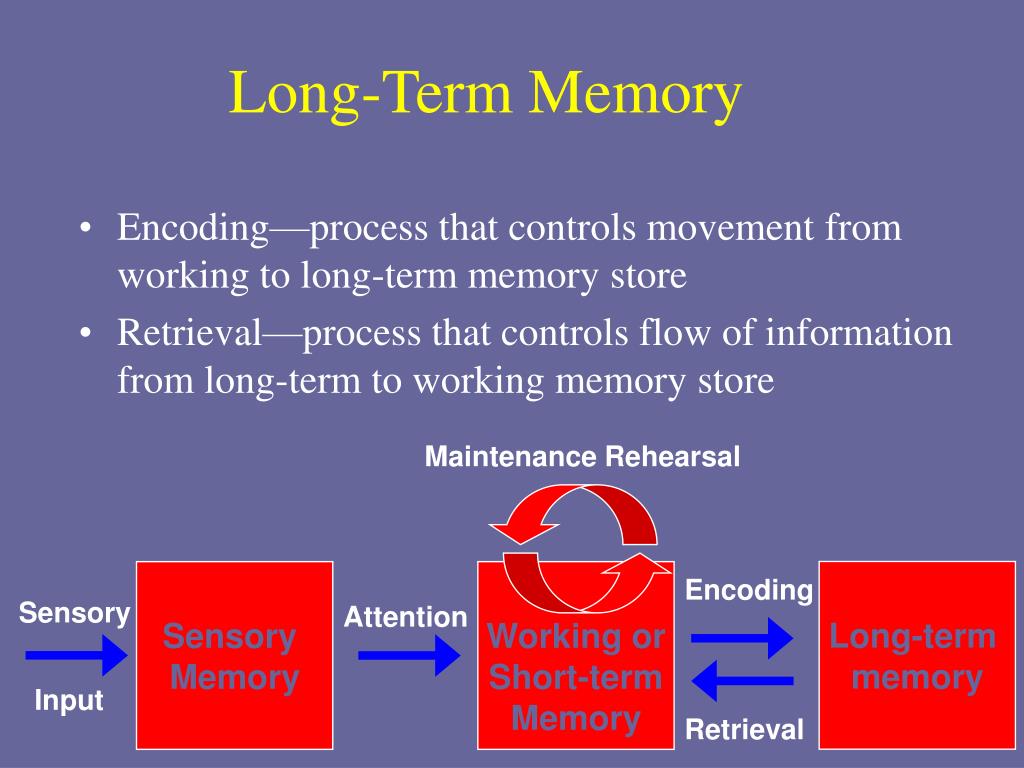 Long-Term Memory

• Encoding—process that controls movement from working to long-term memory store

• Retrieval—process that controls flow of information from long-term to working memory store

Maintenance Rehearsal

Sensory

Input

Sensory Memory

Attention

Working or Short-term Memory

Encoding

Retrieval

Long-term memory